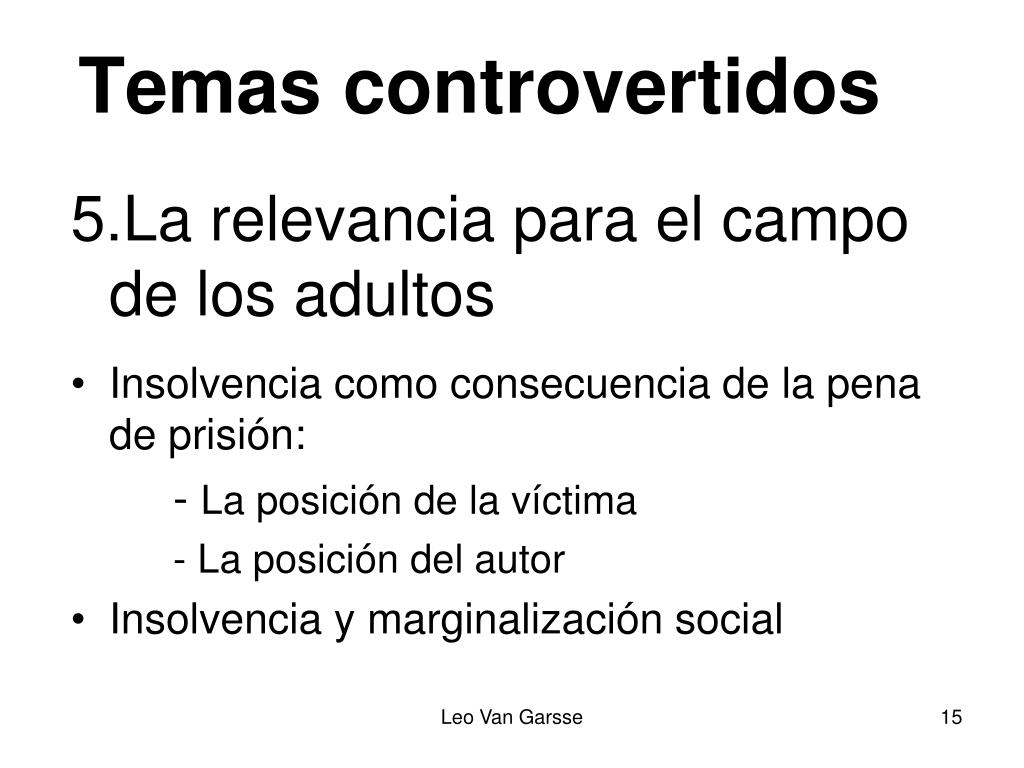 Temas controvertidos

5.La relevancia para el campo de los adultos

• Insolvencia como consecuencia de la pena de prisión:

- La posición de la víctima

- La posición del autor

• Insolvencia y marginalización social

Leo Van Garsse

15